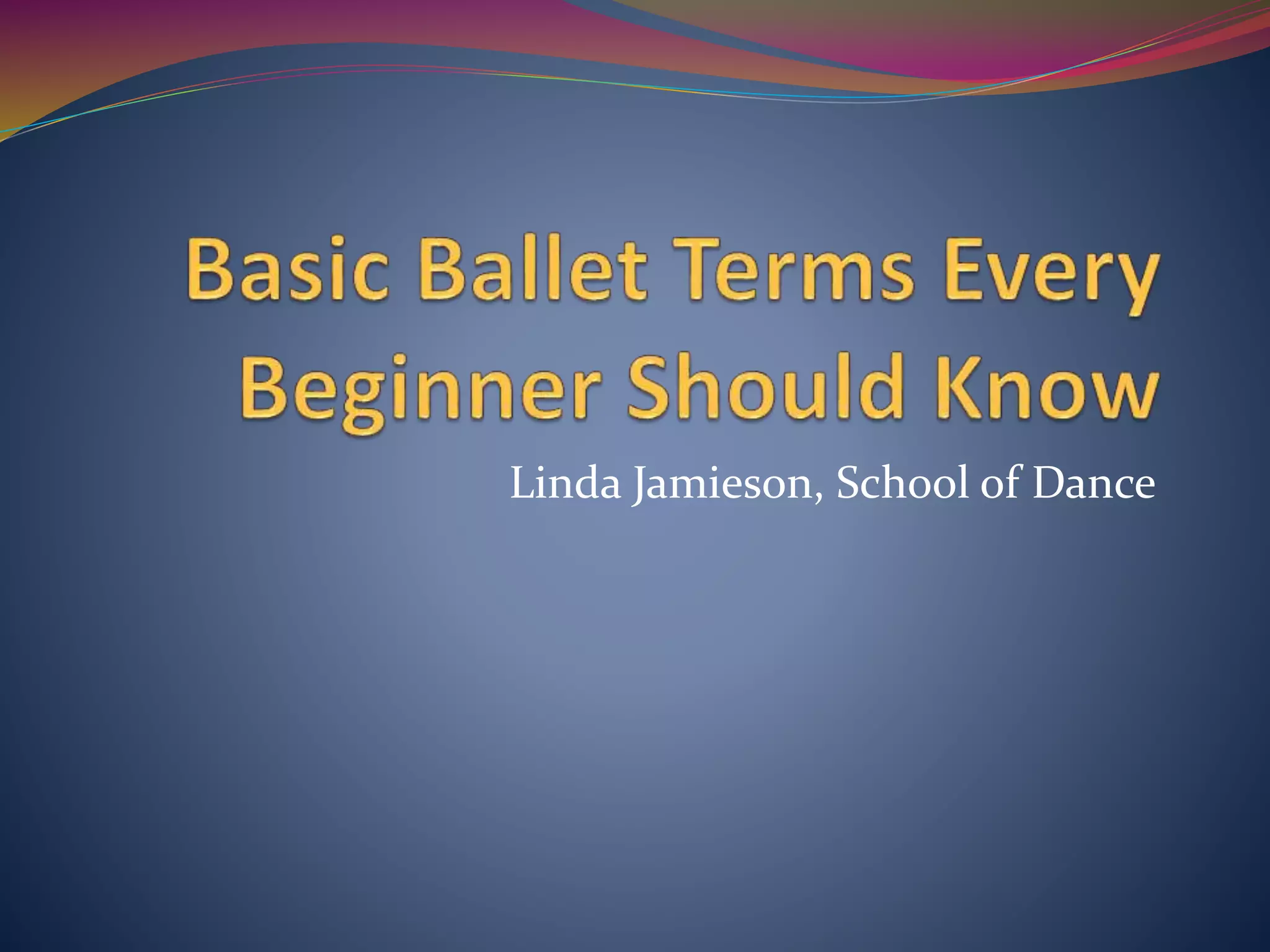 Basic Ballet Terms Every Beginner Should Know

Linda Jamieson, School of Dance